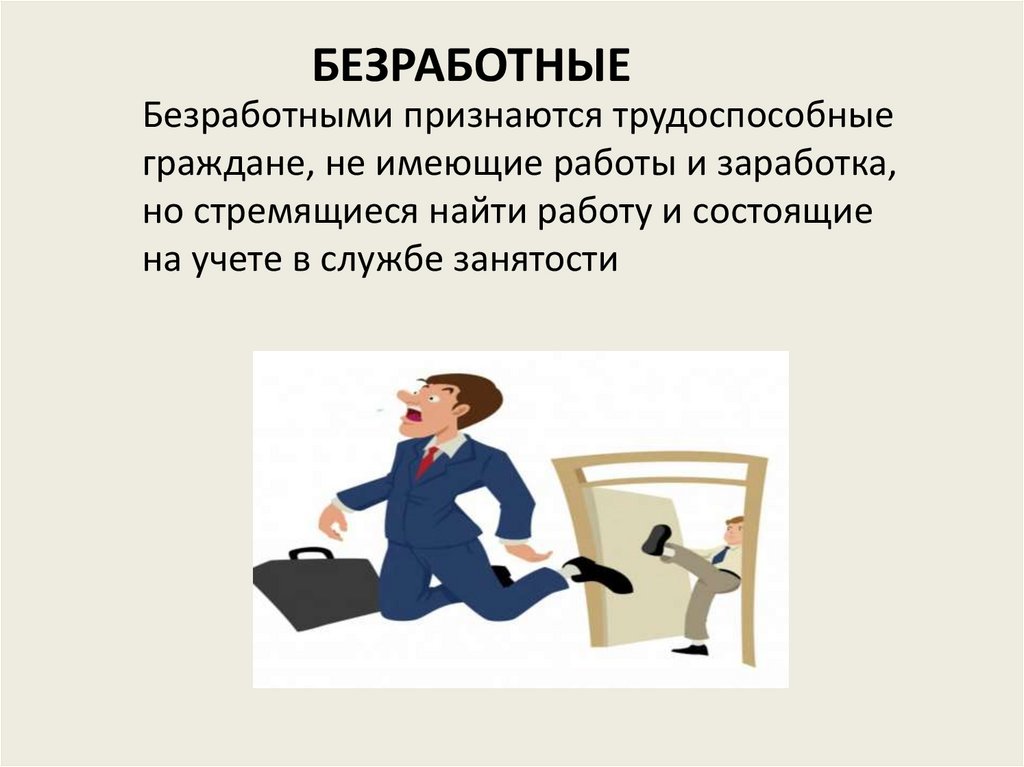 БЕЗРАБОТНЫЕ

Безработными признаются трудоспособные граждане, не имеющие работы и заработка, но стремящиеся найти работу и состоящие на учете в службе занятости